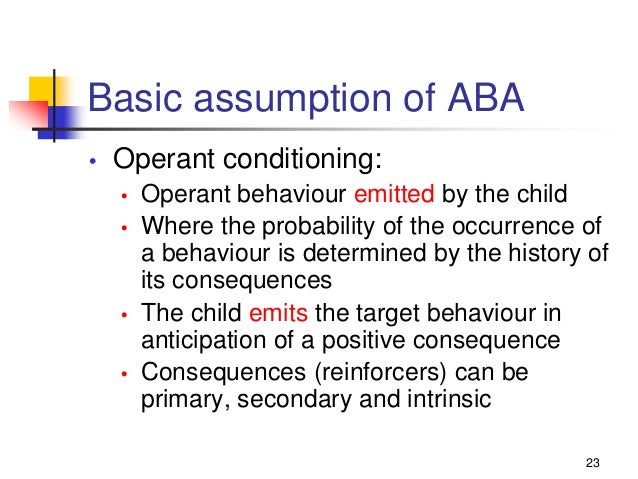 Basic assumption of ABA

• Operant conditioning:
  • Operant behaviour emitted by the child
  • Where the probability of the occurrence of a behaviour is determined by the history of its consequences
  • The child emits the target behaviour in anticipation of a positive consequence
  • Consequences (reinforcers) can be primary, secondary and intrinsic

23